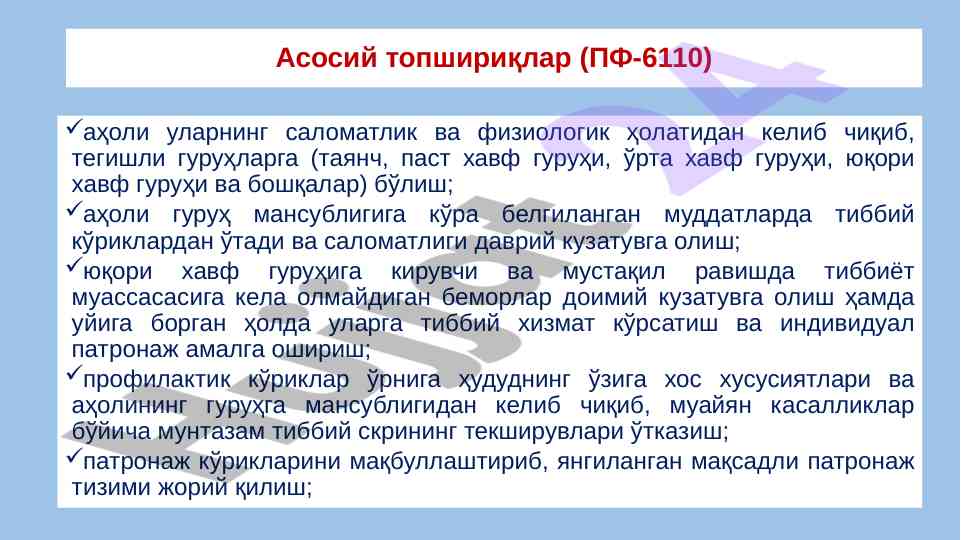 Асосий топшириқлар (ПФ-6110)

✓аҳоли уларнинг саломатлик ва физиологик ҳолатидан келиб чиқиб, тегишли гуруҳларга (таянч, паст хавф гуруҳи, ўрта хавф гуруҳи, юқори хавф гуруҳи ва бошқалар) бўлиш;

✓аҳоли гуруҳ мансублигига кўра белгиланган муддатларда тиббий кўриклардан ўтади ва саломатлиги даврий кузатувга олиш;

✓юқори хавф гуруҳига кирувчи ва мустақил равишда тиббиёт муассасасига кела олмайдиган беморлар доимий кузатувга олиш ҳамда уйига борган ҳолда уларга тиббий хизмат кўрсатиш ва индивидуал патронаж амалга ошириш;

✓профилактик кўриклар ўрнига ҳудуднинг ўзига хос хусусиятлари ва аҳолининг гуруҳга мансублигидан келиб чиқиб, муайян касалликлар бўйича мунтазам тиббий скрининг текширувлари ўтказиш;

✓патронаж кўрикларини мақбуллаштириб, янгиланган мақсадли патронаж тизими жорий қилиш;